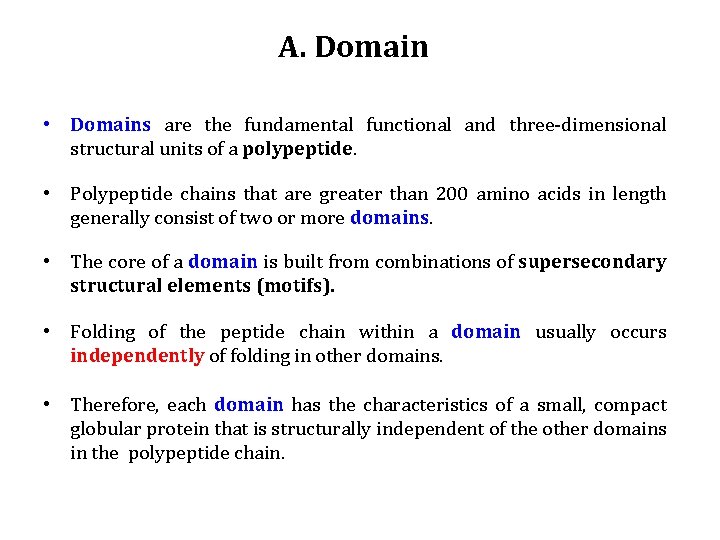 A. Domain

• Domains are the fundamental functional and three-dimensional structural units of a polypeptide.

• Polypeptide chains that are greater than 200 amino acids in length generally consist of two or more domains.

• The core of a domain is built from combinations of supersecondary structural elements (motifs).

• Folding of the peptide chain within a domain usually occurs independently of folding in other domains.

• Therefore, each domain has the characteristics of a small, compact globular protein that is structurally independent of the other domains in the polypeptide chain.